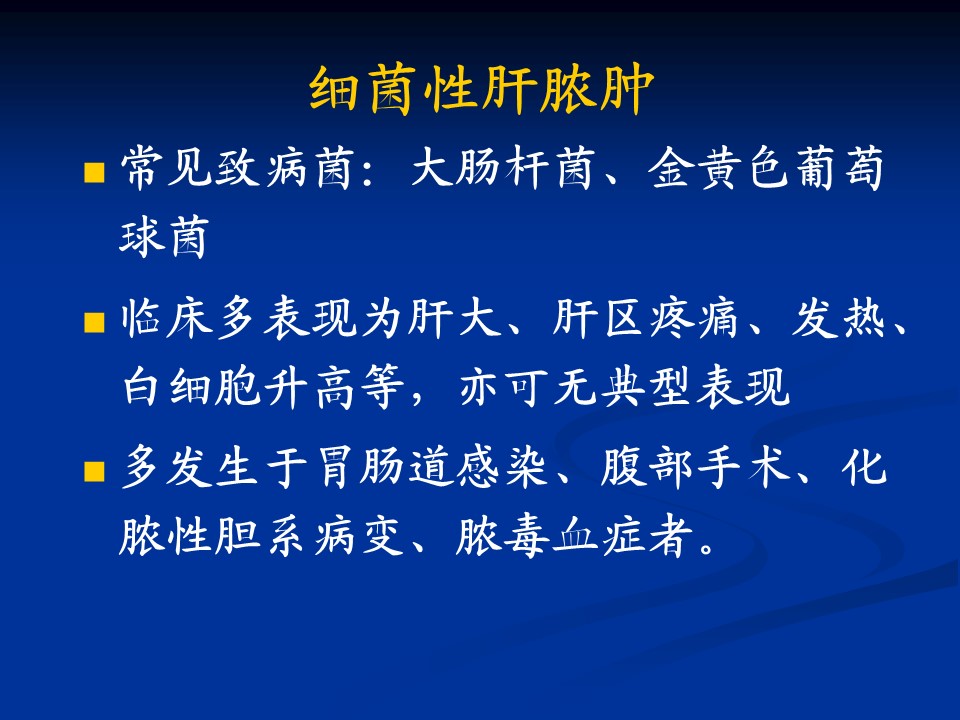 细菌性肝脓肿

■ 常见致病菌：大肠杆菌、金黄色葡萄球菌

■ 临床多表现为肝大、肝区疼痛、发热、白细胞升高等，亦可无典型表现

■ 多发生于胃肠道感染、腹部手术、化脓性胆系病变、脓毒血症者。